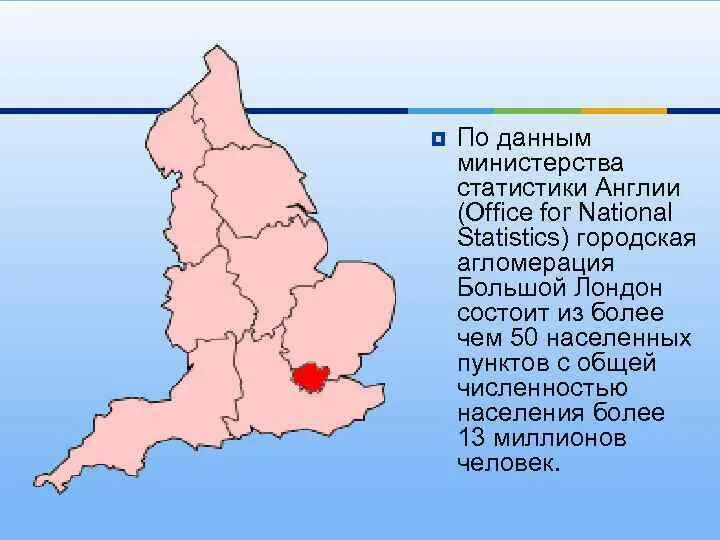 По данным министерства статистики Англии (Office for National Statistics) городская агломерация Большой Лондон состоит из более чем 50 населенных пунктов с общей численностью населения более 13 миллионов человек.